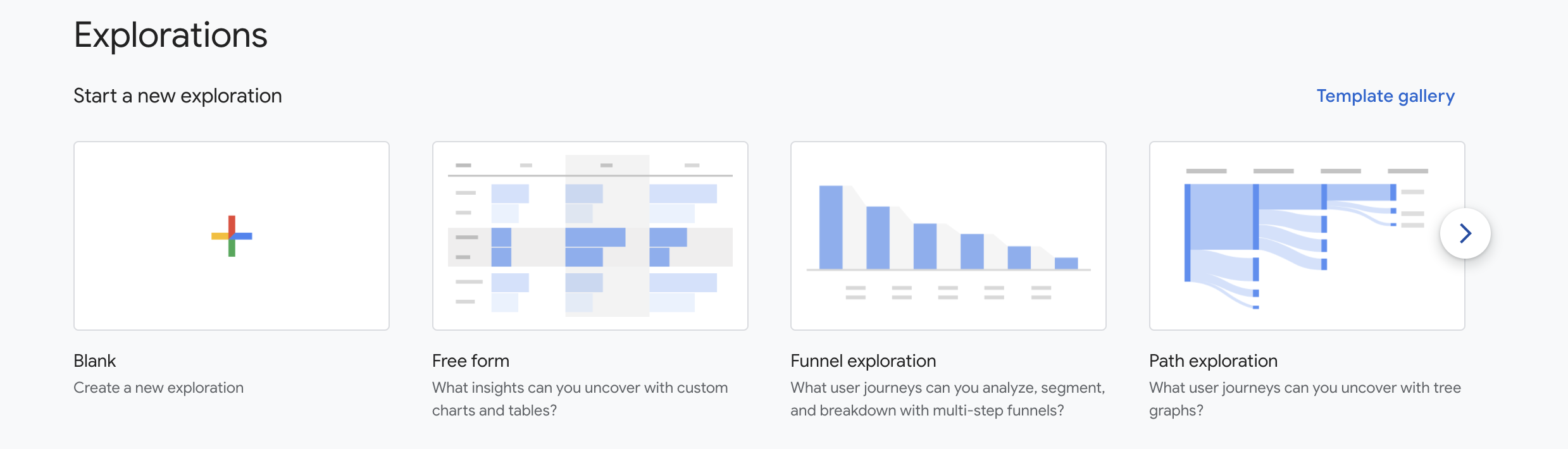 Explorations

Start a new exploration

Template gallery

Blank
Create a new exploration

Free form
What insights can you uncover with custom charts and tables?

Funnel exploration
What user journeys can you analyze, segment, and breakdown with multi-step funnels?

Path exploration
What user journeys can you uncover with tree graphs?